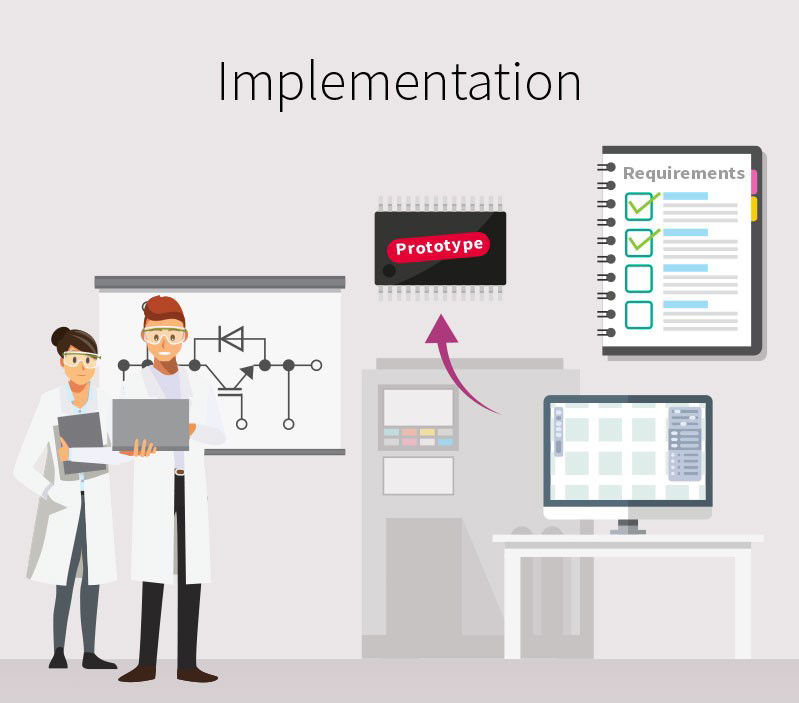 Implementation

Prototype

Requirements